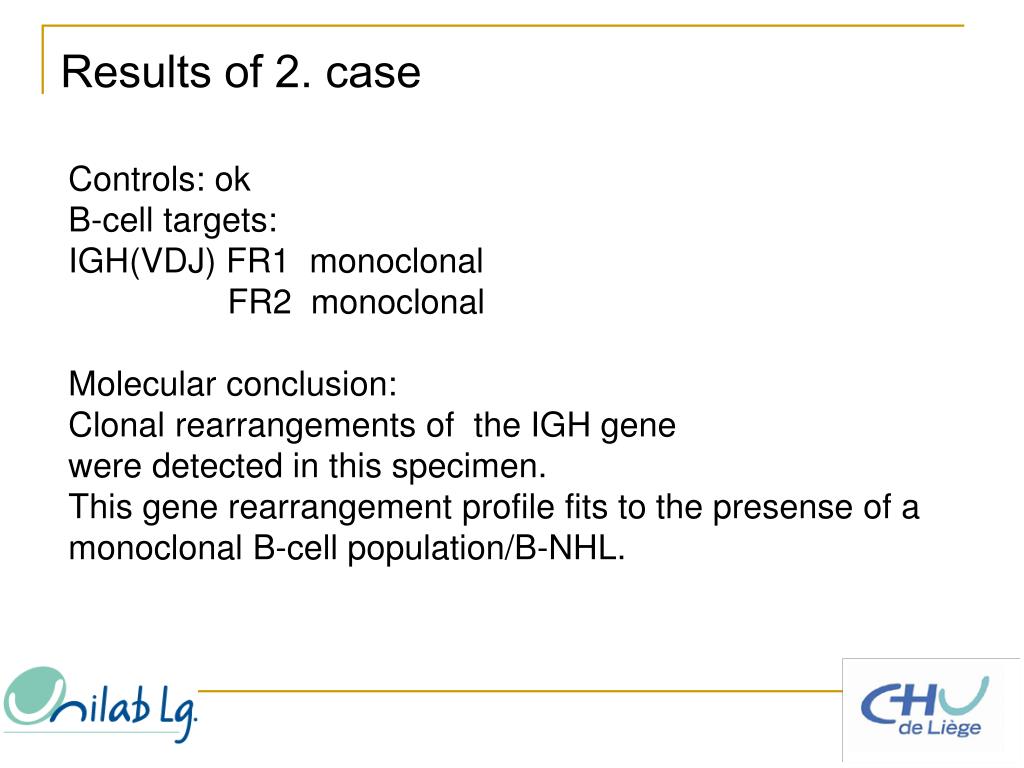 Results of 2. case

Controls: ok
B-cell targets:
IGH(VDJ) FR1 monoclonal
FR2 monoclonal

Molecular conclusion:
Clonal rearrangements of the IGH gene were detected in this specimen.
This gene rearrangement profile fits to the presense of a monoclonal B-cell population/B-NHL.

Unilab Lg.

CHU de Liège